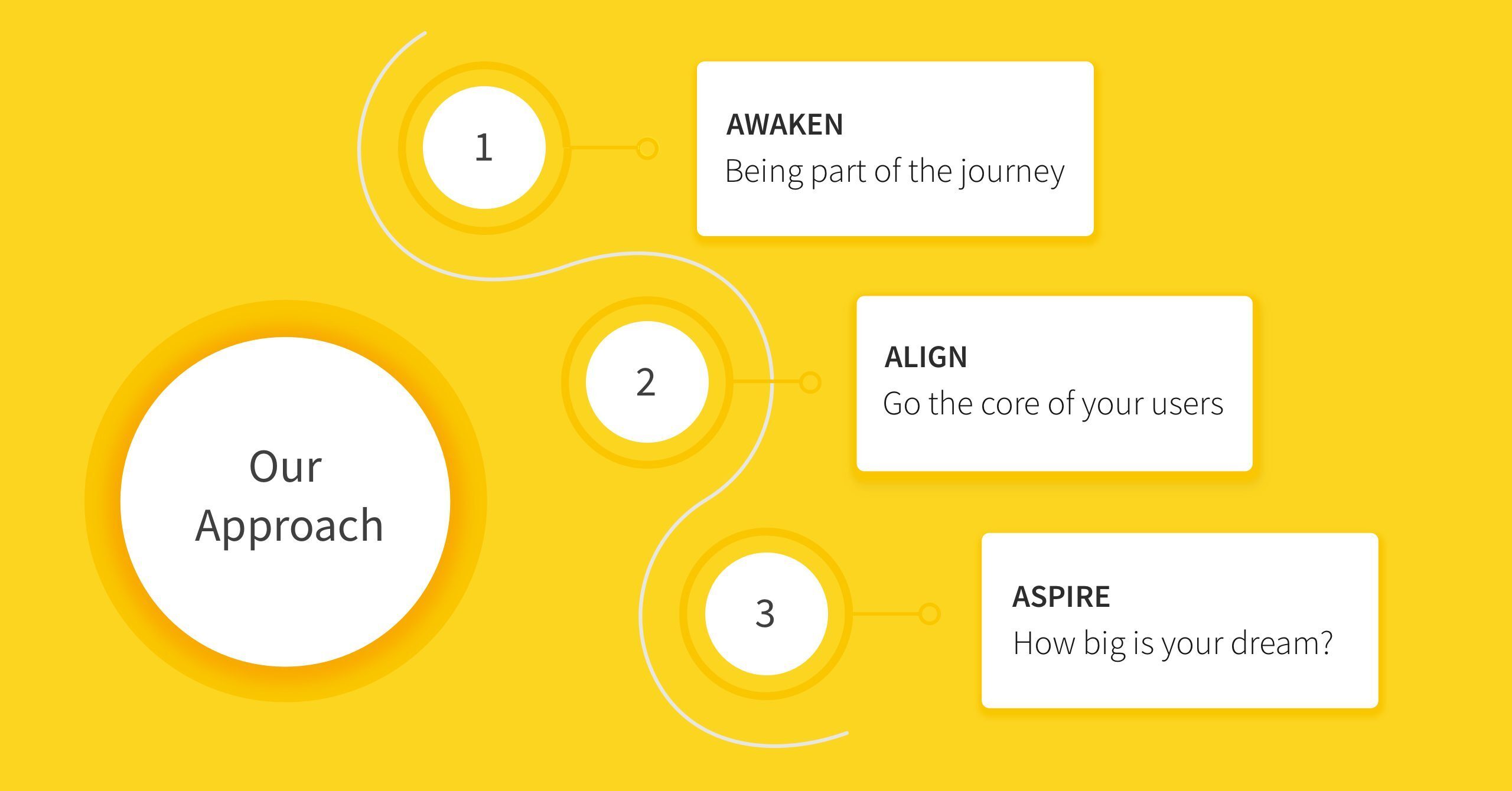 Our Approach

1

AWAKEN
Being part of the journey

2

ALIGN
Go the core of your users

3

ASPIRE
How big is your dream?